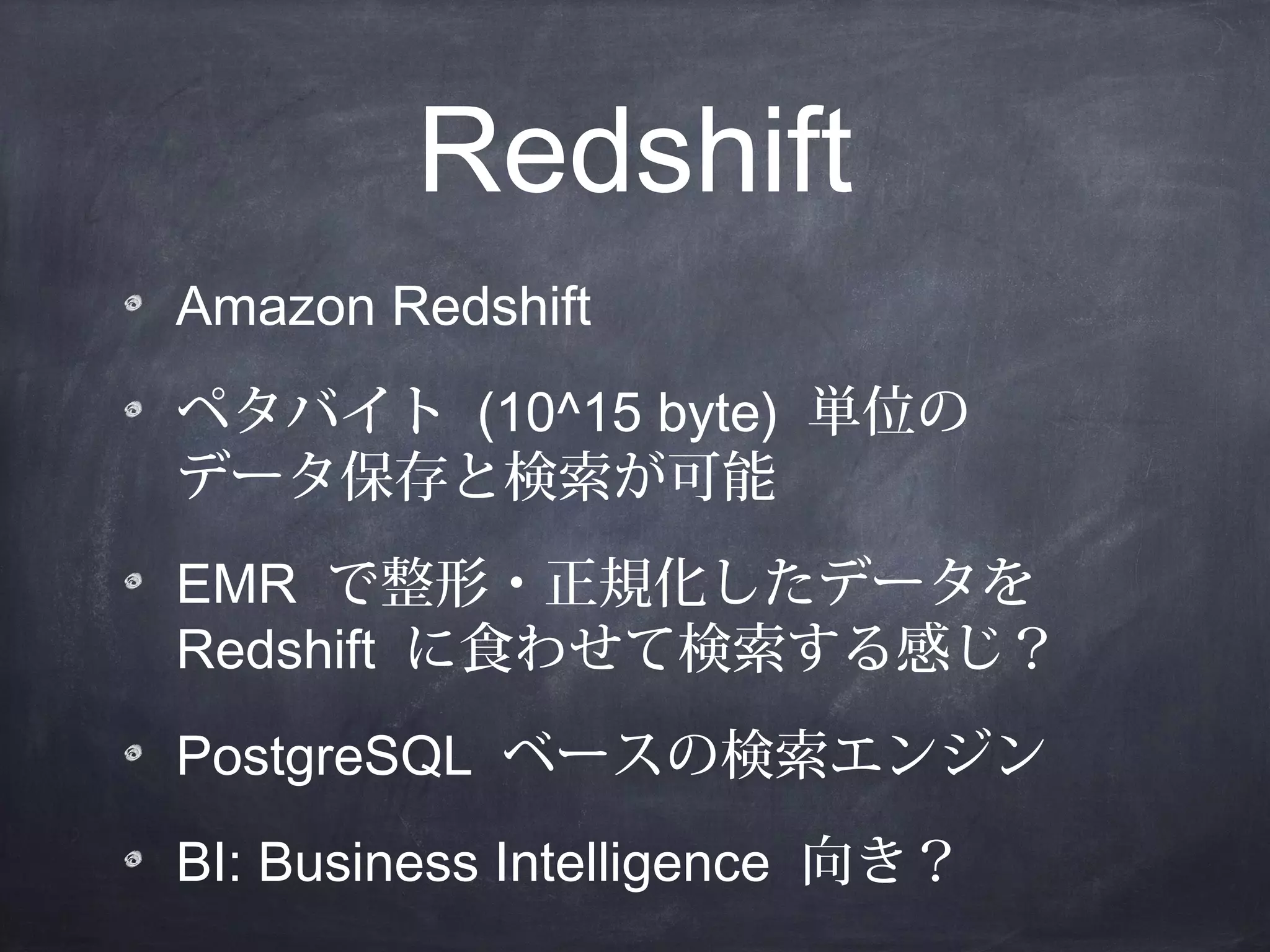 Redshift

Amazon Redshift

ペタバイト (10^15 byte) 単位のデータ保存と検索が可能

EMR で整形・正規化したデータを Redshift に食わせて検索する感じ？

PostgreSQL ベースの検索エンジン

BI: Business Intelligence 向き？